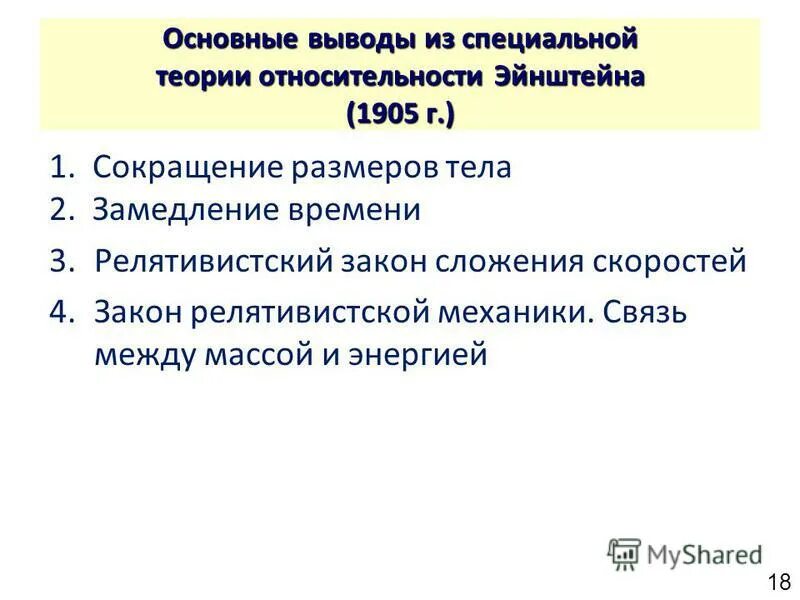 Основные выводы из специальной теории относительности Эйнштейна (1905 г.)

1. Сокращение размеров тела
2. Замедление времени
3. Релятивистский закон сложения скоростей
4. Закон релятивистской механики. Связь между массой и энергией

MyShared

18